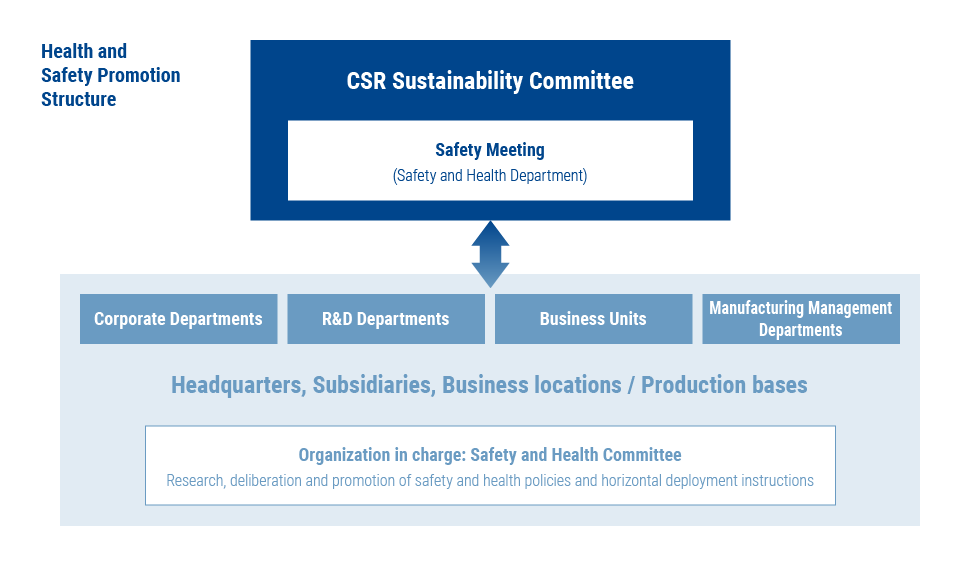 Health and Safety Promotion Structure

CSR Sustainability Committee

Safety Meeting
(Safety and Health Department)

Corporate Departments

R&D Departments

Business Units

Manufacturing Management Departments

Headquarters, Subsidiaries, Business locations / Production bases

Organization in charge: Safety and Health Committee
Research, deliberation and promotion of safety and health policies and horizontal deployment instructions